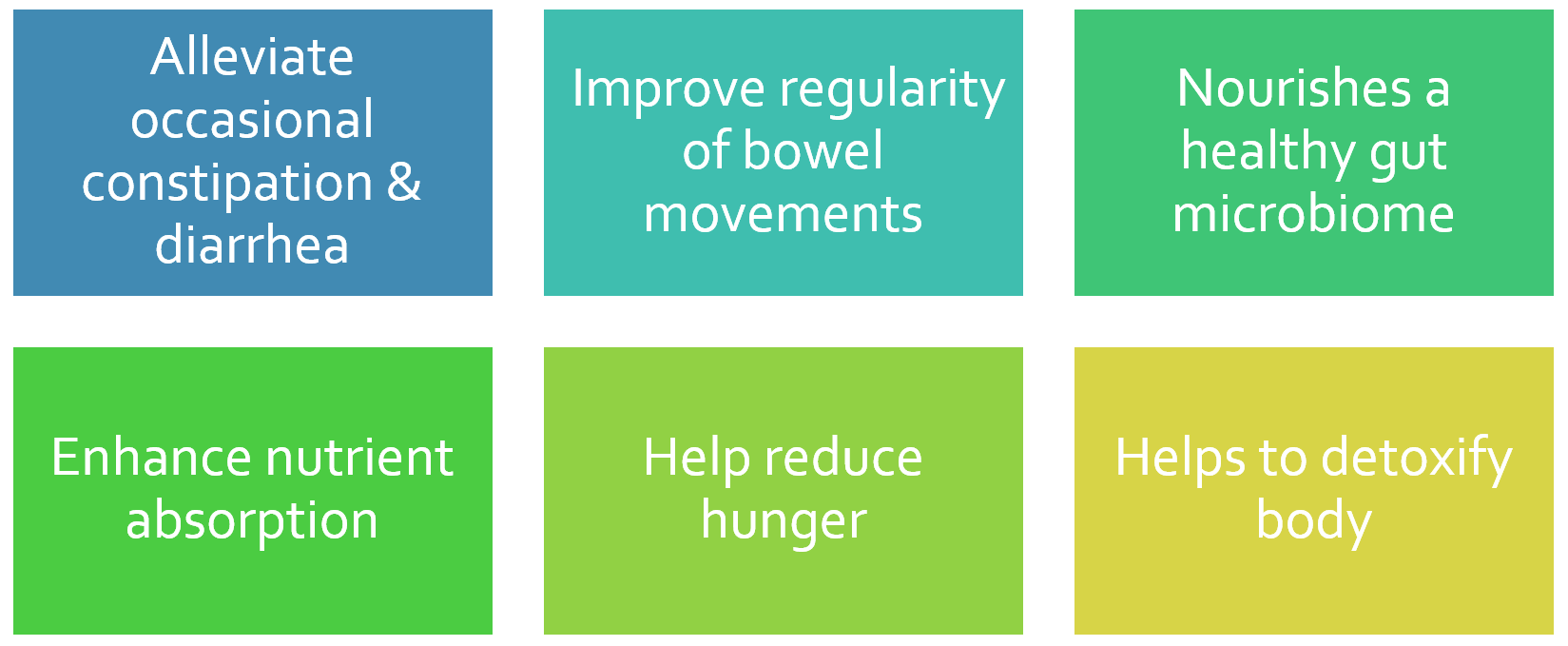 Alleviate occasional constipation & diarrhea

Improve regularity of bowel movements

Nourishes a healthy gut microbiome

Enhance nutrient absorption

Help reduce hunger

Helps to detoxify body